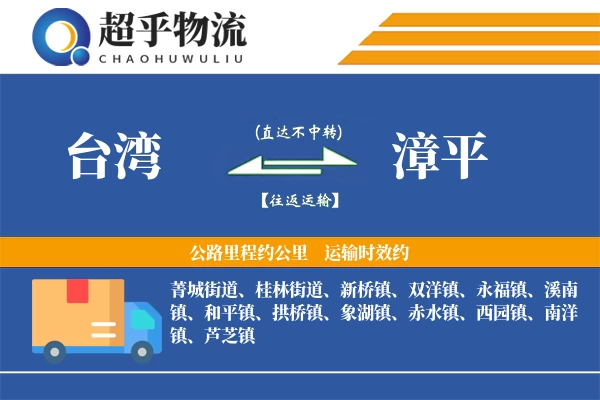 超乎物流
CHAOHUWULIU

台湾
(直达不中转)
【往返运输】
漳平

公路里程约公里 运输时效约

菁城街道、桂林街道、新桥镇、双洋镇、永福镇、溪南镇、和平镇、拱桥镇、象湖镇、赤水镇、西园镇、南洋镇、芦芝镇